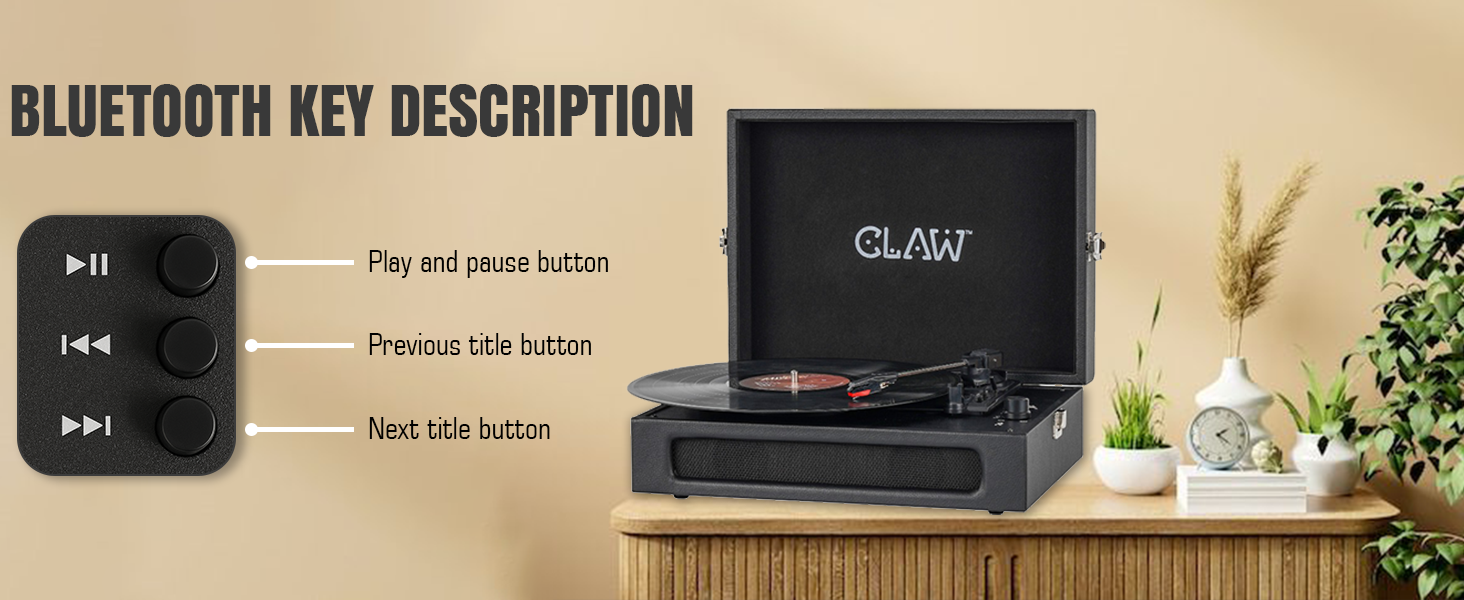 BLUETOOTH KEY DESCRIPTION

Play and pause button

Previous title button

Next title button

CLAW™